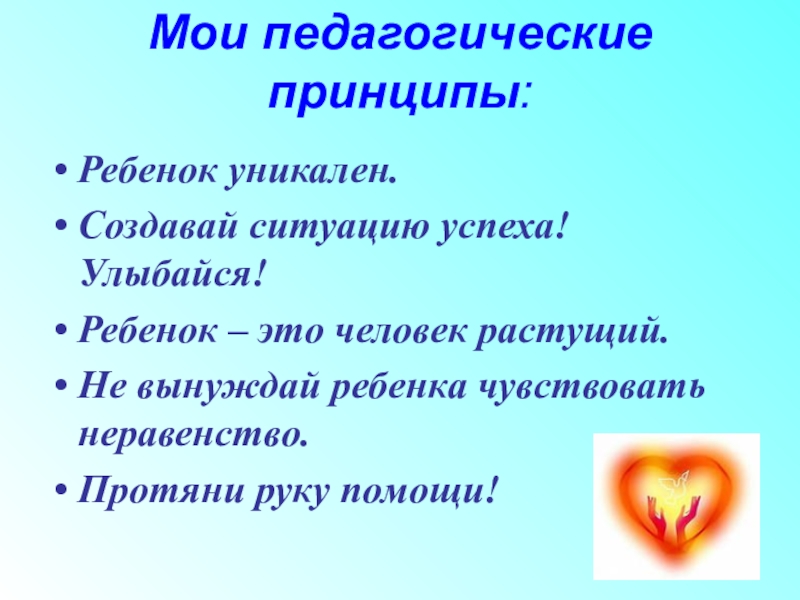 Мои педагогические принципы:

• Ребенок уникален.
• Создавай ситуацию успеха! Улыбайся!
• Ребенок – это человек растущий.
• Не вынуждай ребенка чувствовать неравенство.
• Протяни руку помощи!